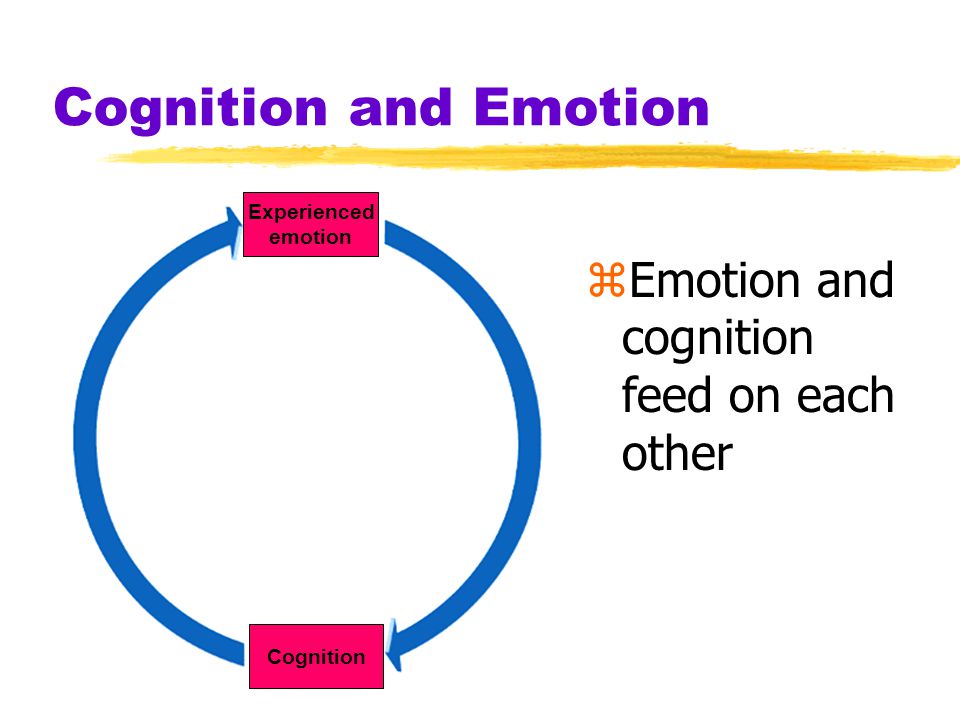 Cognition and Emotion

Experienced emotion

Cognition

⌘Emotion and cognition feed on each other